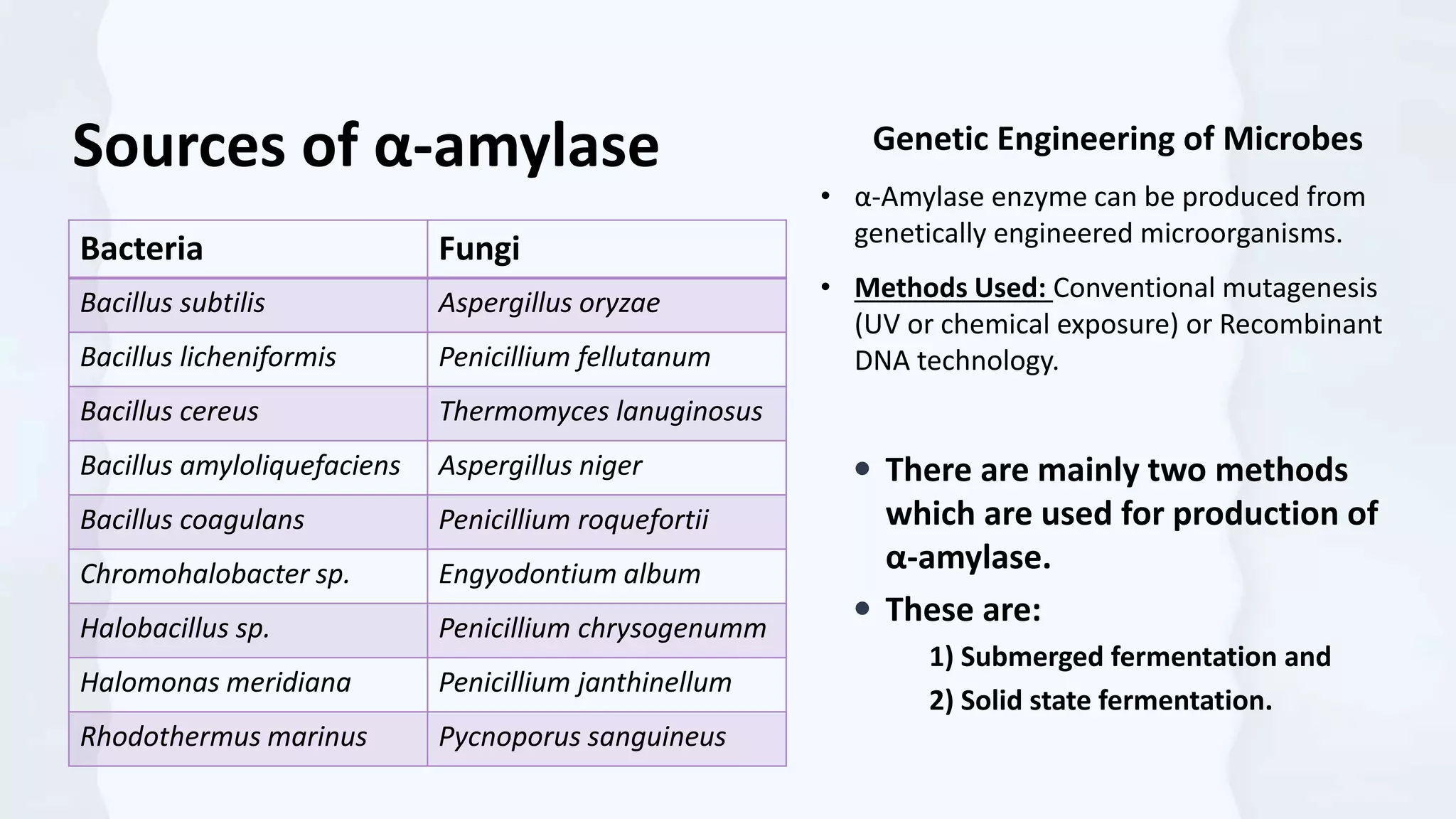 Sources of α-amylase

| Bacteria | Fungi |
|---|---|
| Bacillus subtilis | Aspergillus oryzae |
| Bacillus licheniformis | Penicillium fellutanum |
| Bacillus cereus | Thermomyces lanuginosus |
| Bacillus amyloliquefaciens | Aspergillus niger |
| Bacillus coagulans | Penicillium roquefortii |
| Chromohalobacter sp. | Engyodontium album |
| Halobacillus sp. | Penicillium chrysogenumm |
| Halomonas meridiana | Penicillium janthinellum |
| Rhodothermus marinus | Pycnoporus sanguineus |

Genetic Engineering of Microbes

• α-Amylase enzyme can be produced from genetically engineered microorganisms.

• Methods Used: Conventional mutagenesis (UV or chemical exposure) or Recombinant DNA technology.

• There are mainly two methods which are used for production of α-amylase.

• These are:
1) Submerged fermentation and
2) Solid state fermentation.